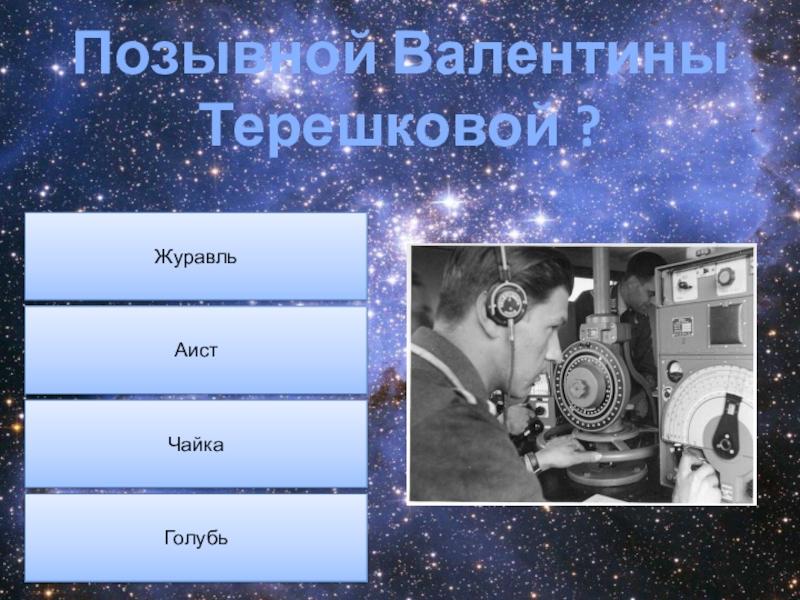 Позывной Валентины Терешковой ?

Журавль

Аист

Чайка

Голубь